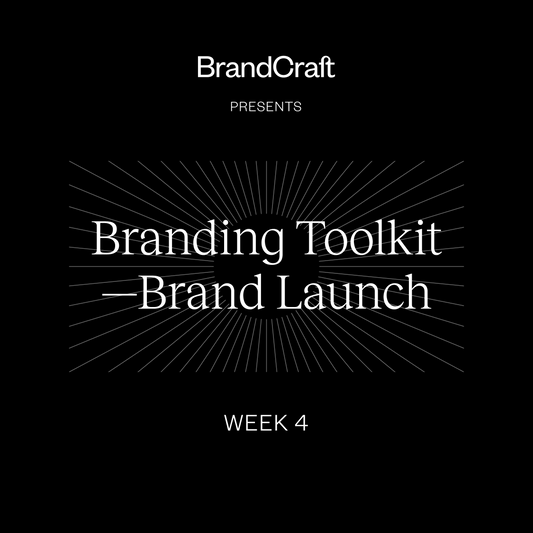 BrandCraft

PRESENTS

Branding Toolkit
—Brand Launch

WEEK 4